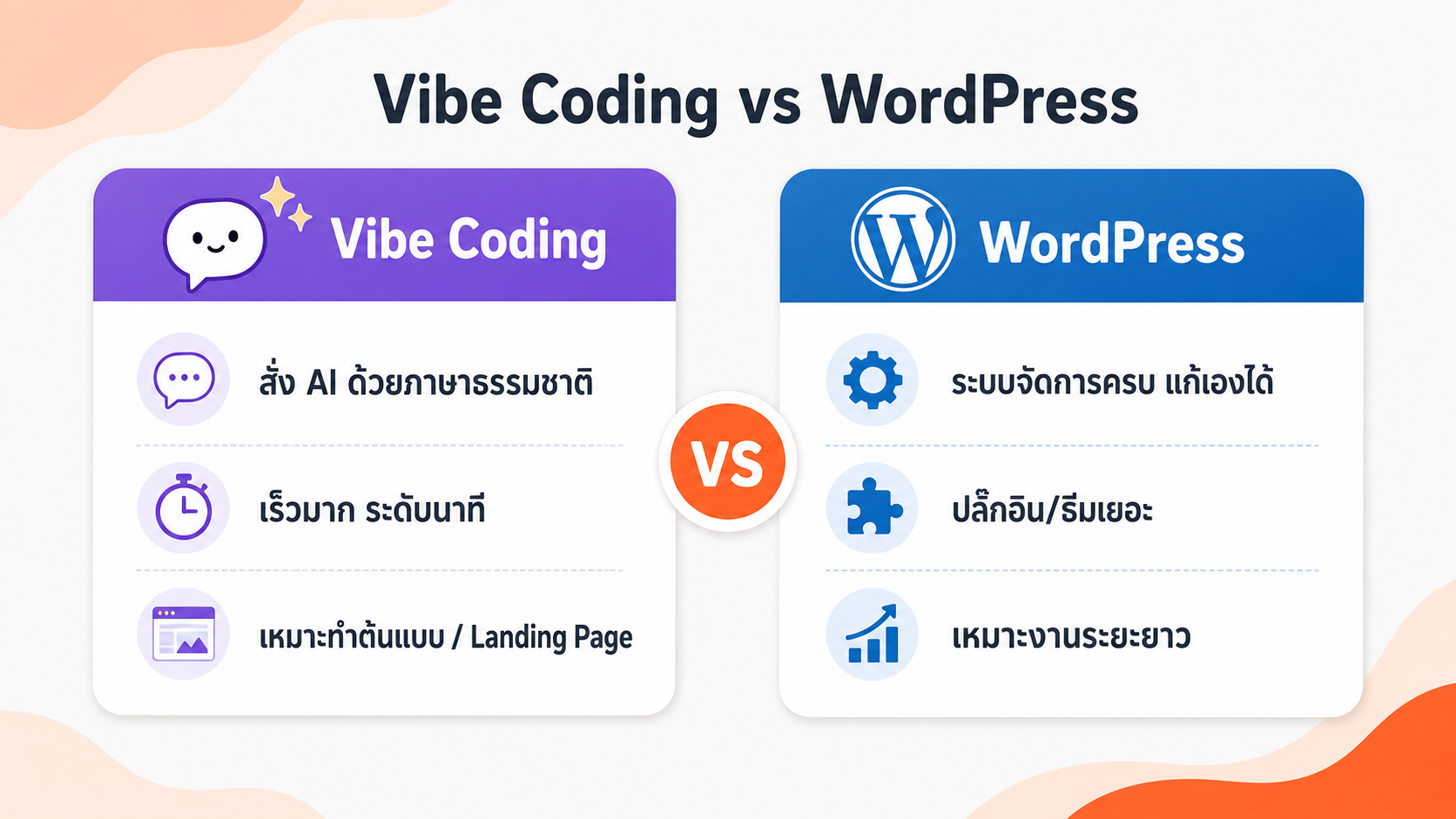 Vibe Coding vs WordPress

Vibe Coding

สั่ง AI ด้วยภาษาธรรมชาติ

เร็วมาก ระดับนาที

เหมาะทำต้นแบบ / Landing Page

VS

WordPress

ระบบจัดการครบ แก้เองได้

ปลั๊กอิน/ธีมเยอะ

เหมาะงานระยะยาว